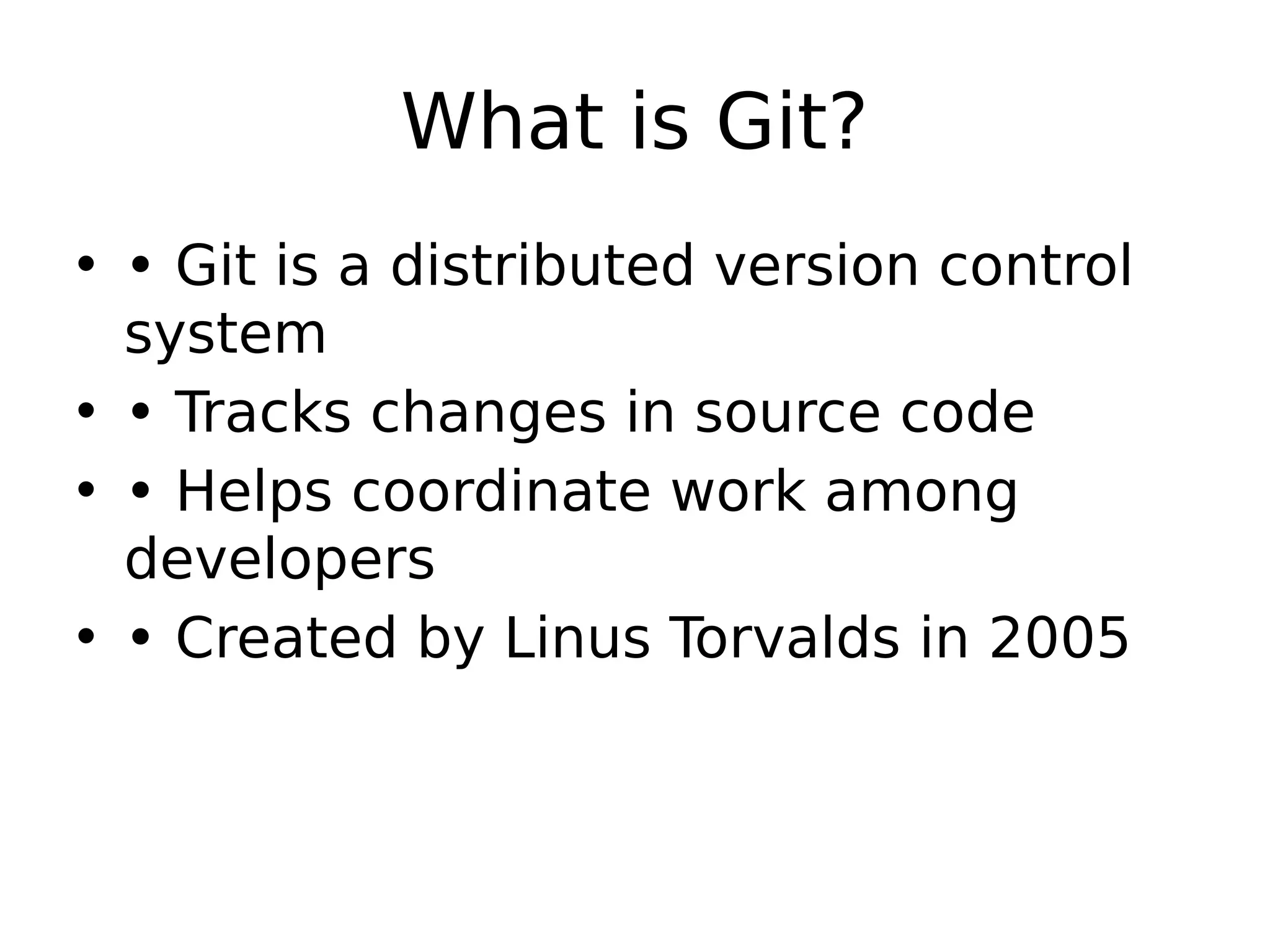 What is Git?

• • Git is a distributed version control system
• • Tracks changes in source code
• • Helps coordinate work among developers
• • Created by Linus Torvalds in 2005